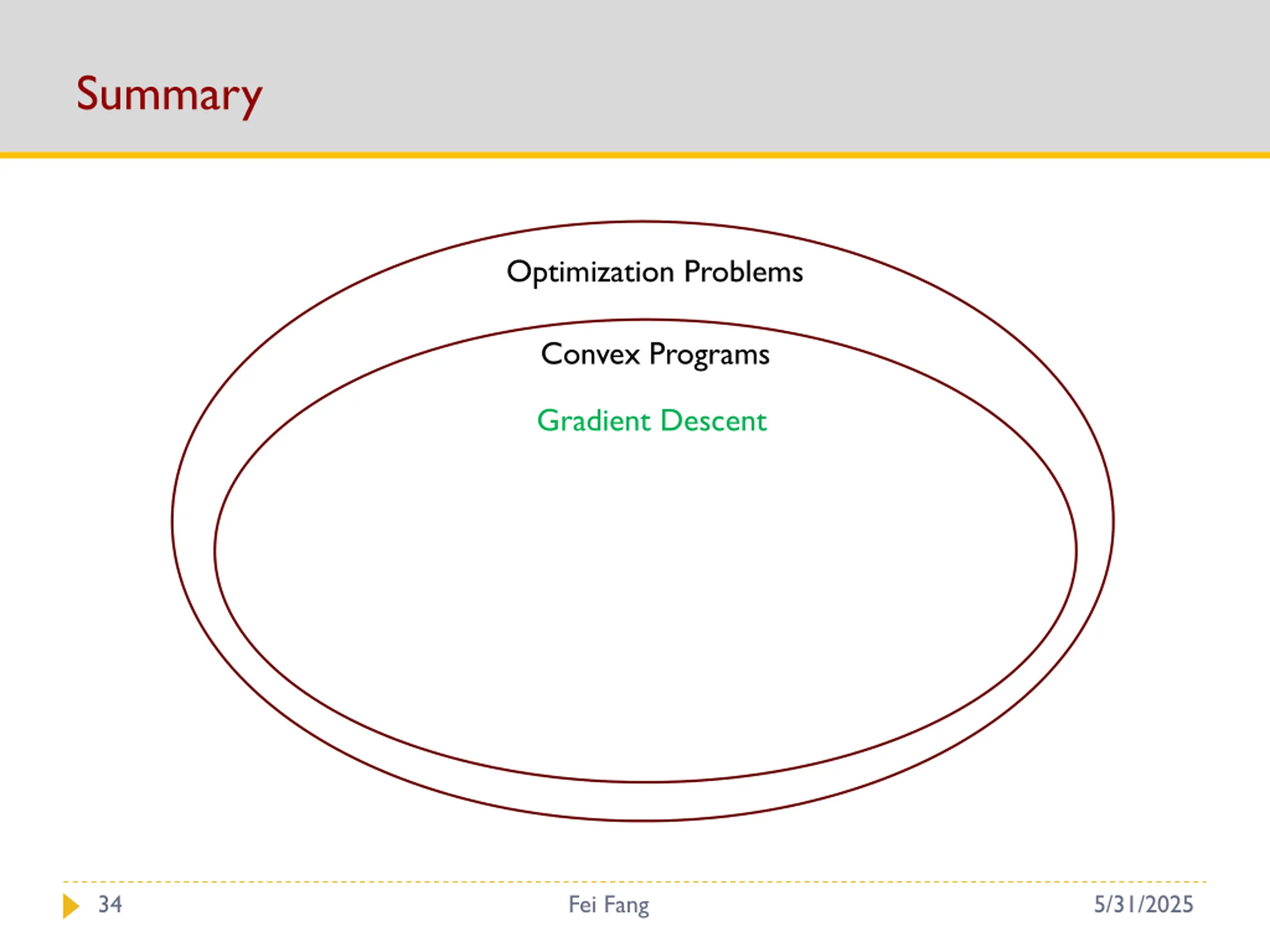 Summary

Optimization Problems

Convex Programs

Gradient Descent

34

Fei Fang

5/31/2025